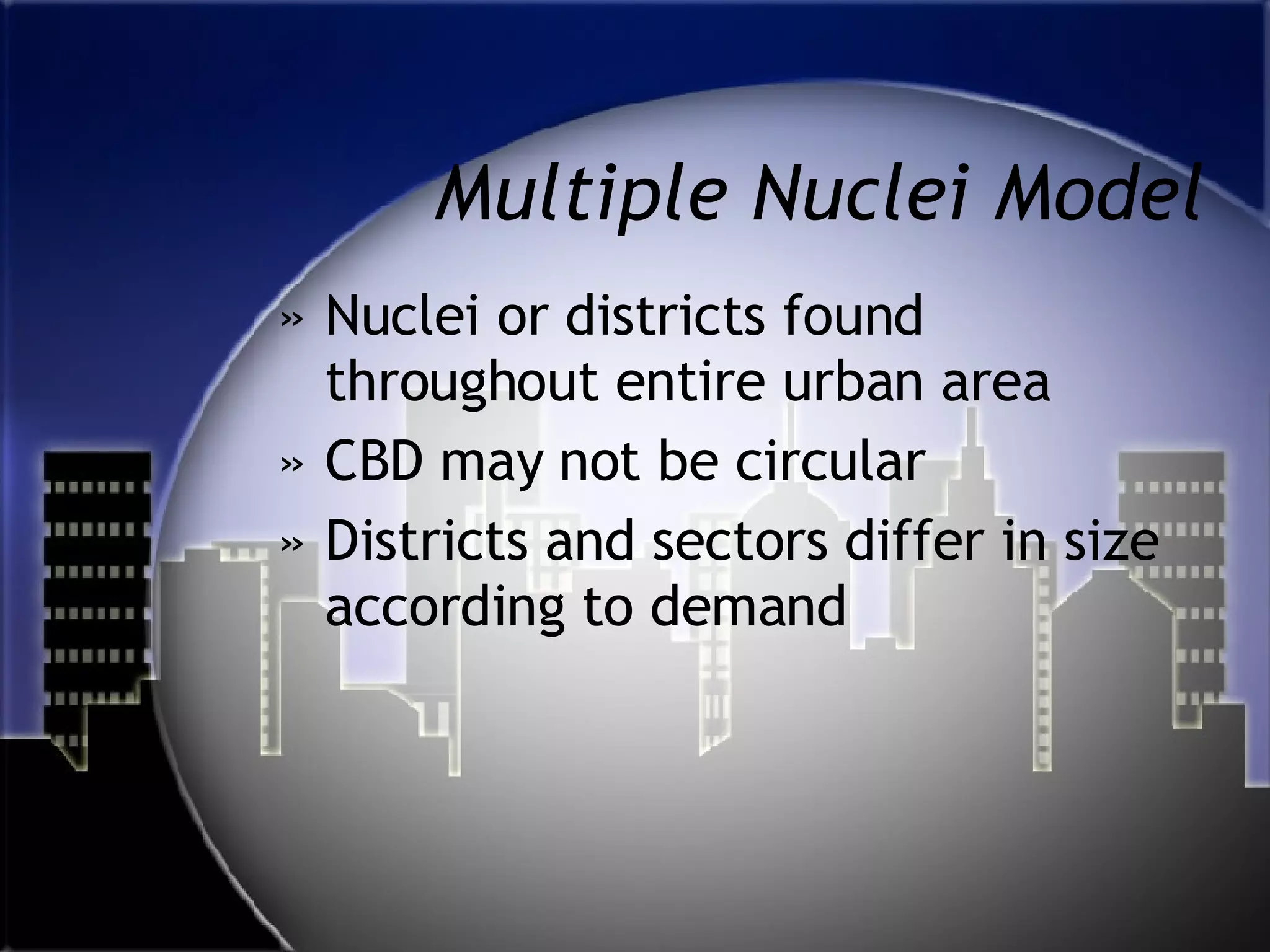 Multiple Nuclei Model

» Nuclei or districts found throughout entire urban area
» CBD may not be circular
» Districts and sectors differ in size according to demand